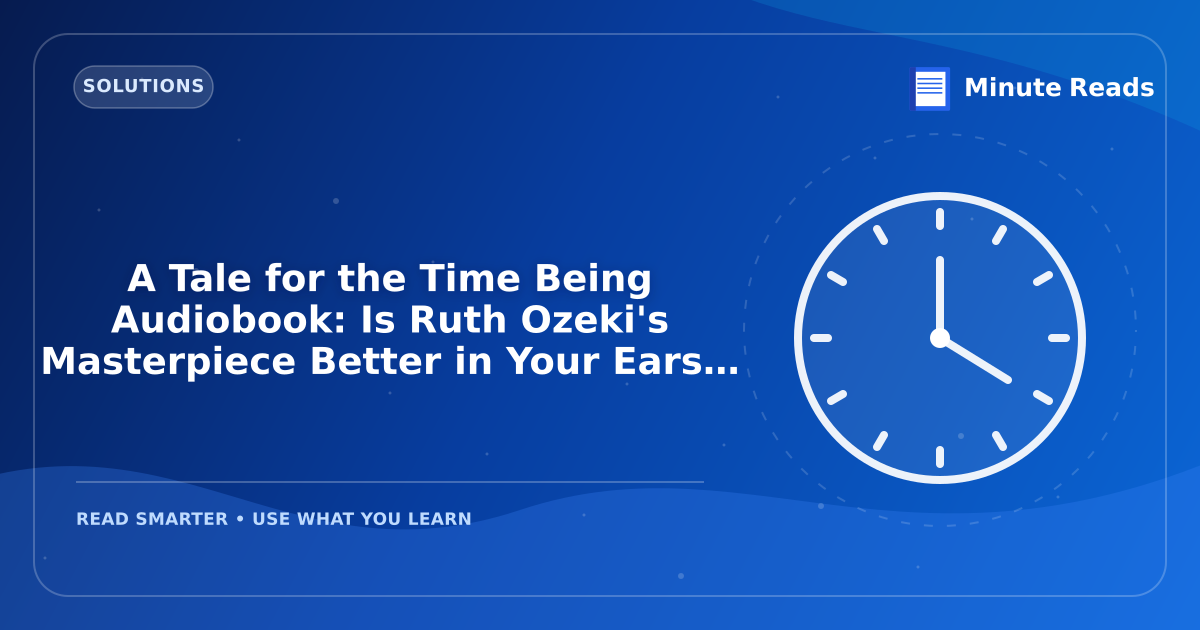 SOLUTIONS

Minute Reads

A Tale for the Time Being Audiobook: Is Ruth Ozeki's Masterpiece Better in Your Ears…

READ SMARTER • USE WHAT YOU LEARN